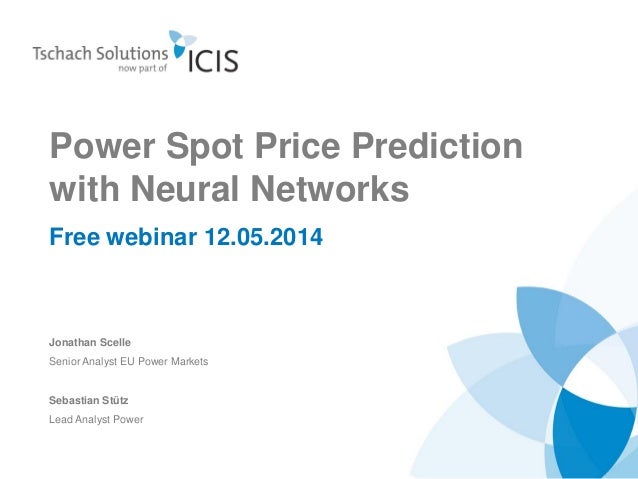 Tschach Solutions now part of ICIS

Power Spot Price Prediction with Neural Networks

Free webinar 12.05.2014

Jonathan Scelle
Senior Analyst EU Power Markets

Sebastian Stütz
Lead Analyst Power